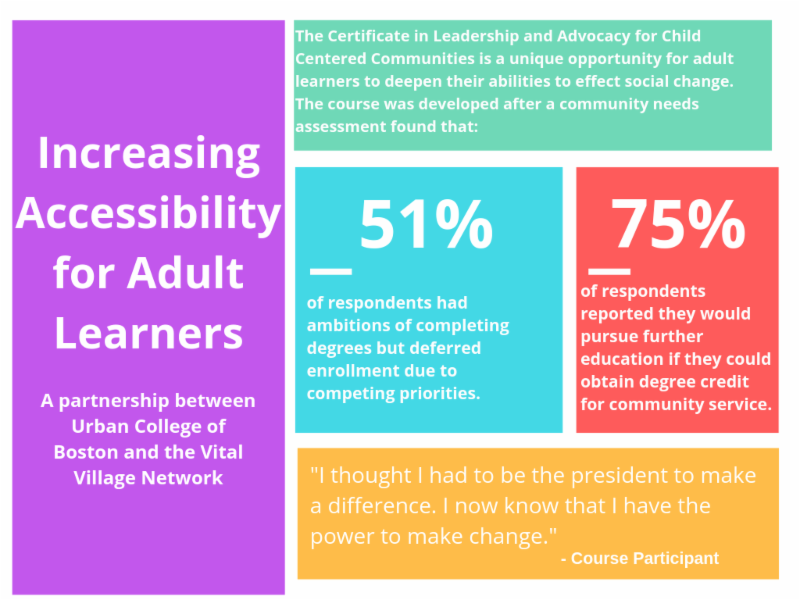 Increasing Accessibility for Adult Learners

A partnership between Urban College of Boston and the Vital Village Network

The Certificate in Leadership and Advocacy for Child Centered Communities is a unique opportunity for adult learners to deepen their abilities to effect social change. The course was developed after a community needs assessment found that:

51%

of respondents had ambitions of completing degrees but deferred enrollment due to competing priorities.

75%

of respondents reported they would pursue further education if they could obtain degree credit for community service.

"I thought I had to be the president to make a difference. I now know that I have the power to make change."

- Course Participant